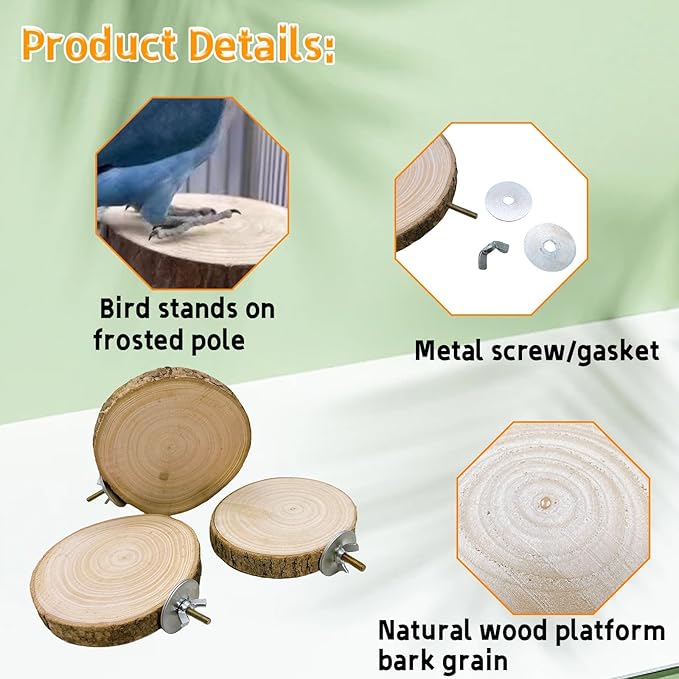 Product Details:

Bird stands on frosted pole

Metal screw/gasket

Natural wood platform bark grain